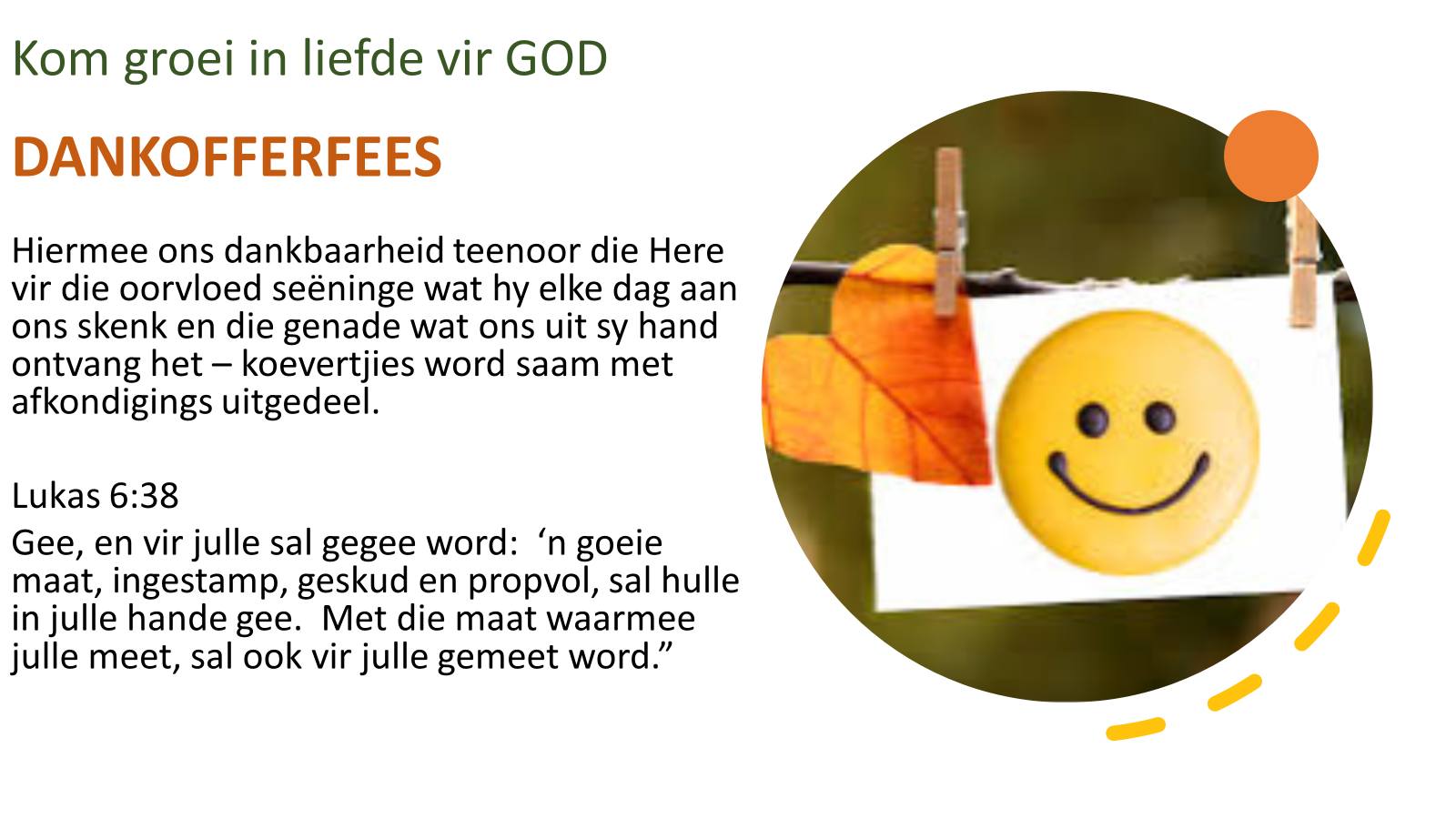 Kom groei in liefde vir GOD

DANKOFFERFEES

Hiermee ons dankbaarheid teenoor die Here vir die oorvloed seëninge wat hy elke dag aan ons skenk en die genade wat ons uit sy hand ontvang het – koevertjies word saam met afkondigings uitgedeel.

Lukas 6:38

Gee, en vir julle sal gegee word: ‘n goeie maat, ingestamp, geskud en propvol, sal hulle in julle hande gee. Met die maat waarmee julle meet, sal ook vir julle gemeet word.”